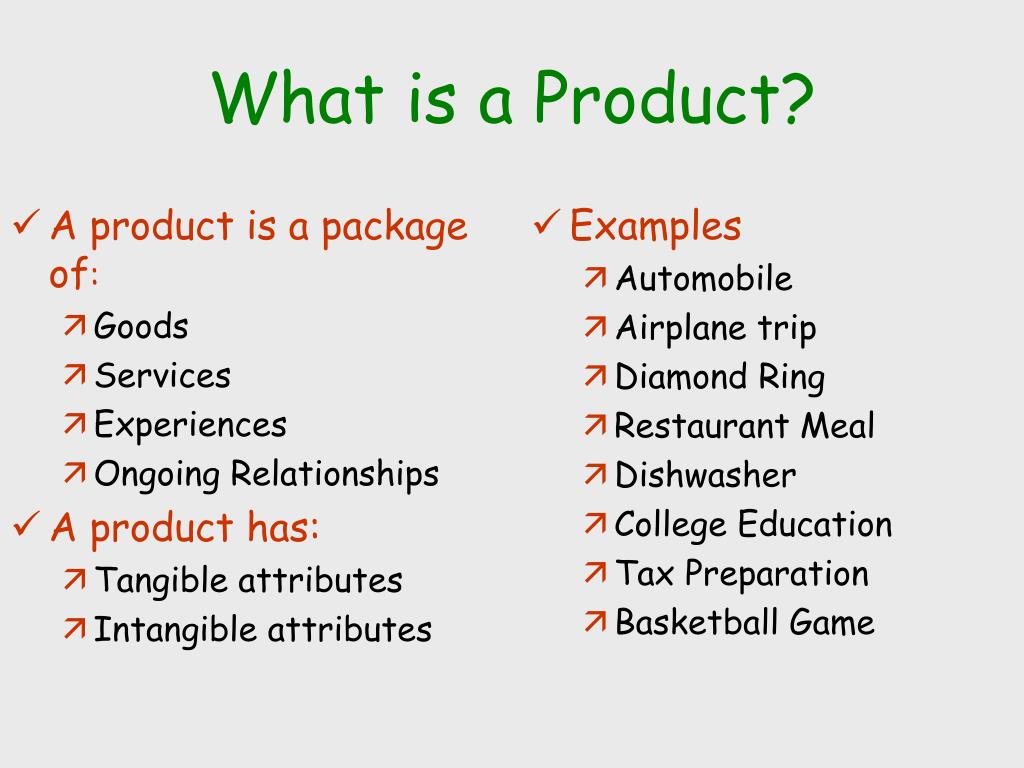 What is a Product?

✓ A product is a package of:
↗ Goods
↗ Services
↗ Experiences
↗ Ongoing Relationships
✓ A product has:
↗ Tangible attributes
↗ Intangible attributes

✓ Examples
↗ Automobile
↗ Airplane trip
↗ Diamond Ring
↗ Restaurant Meal
↗ Dishwasher
↗ College Education
↗ Tax Preparation
↗ Basketball Game